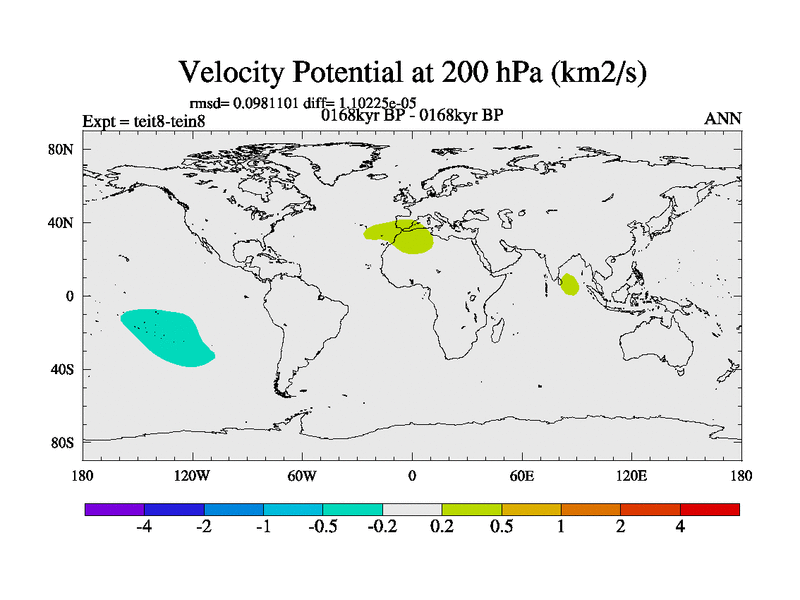 Velocity Potential at 200 hPa (km2/s)

rmsd= 0.0981101 diff= 1.10225e-05

Expt = teit8-tein8

0168kyr BP - 0168kyr BP

ANN

80N
40N
0
40S
80S

180 120W 60W 0 60E 120E 180

-4 -2 -1 -0.5 -0.2 0.2 0.5 1 2 4